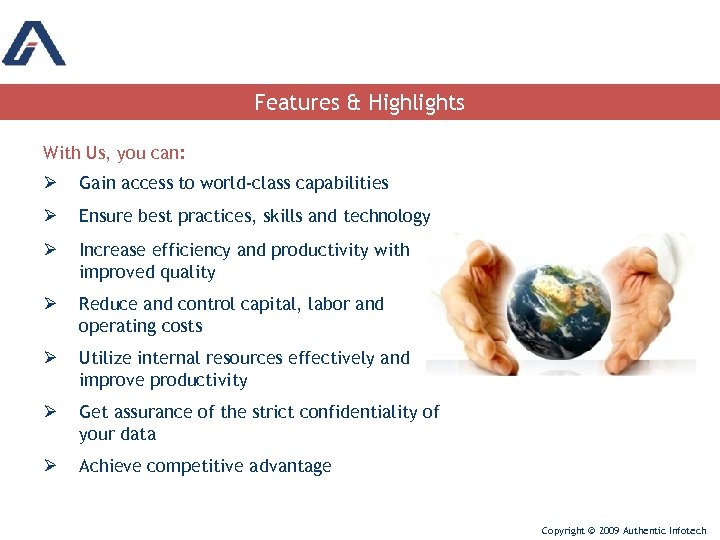 Features & Highlights

With Us, you can:

➢ Gain access to world-class capabilities

➢ Ensure best practices, skills and technology

➢ Increase efficiency and productivity with improved quality

➢ Reduce and control capital, labor and operating costs

➢ Utilize internal resources effectively and improve productivity

➢ Get assurance of the strict confidentiality of your data

➢ Achieve competitive advantage

Copyright © 2009 Authentic Infotech